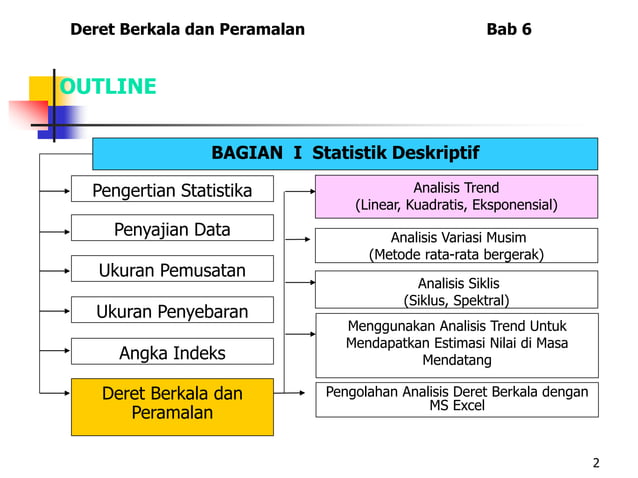 Deret Berkala dan Peramalan Bab 6

OUTLINE

BAGIAN I Statistik Deskriptif

Pengertian Statistika

Penyajian Data

Ukuran Pemusatan

Ukuran Penyebaran

Angka Indeks

Deret Berkala dan Peramalan

Analisis Trend (Linear, Kuadratis, Eksponensial)

Analisis Variasi Musim (Metode rata-rata bergerak)

Analisis Siklis (Siklus, Spektral)

Menggunakan Analisis Trend Untuk Mendapatkan Estimasi Nilai di Masa Mendatang

Pengolahan Analisis Deret Berkala dengan MS Excel

2